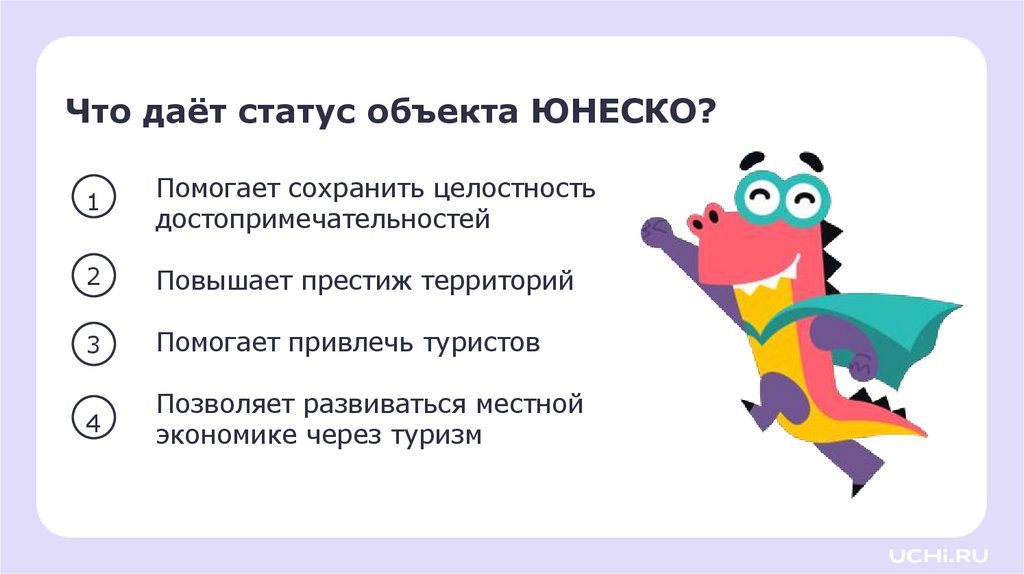 Что даёт статус объекта ЮНЕСКО?

1 Помогает сохранить целостность достопримечательностей

2 Повышает престиж территорий

3 Помогает привлечь туристов

4 Позволяет развиваться местной экономике через туризм

UCHi.RU